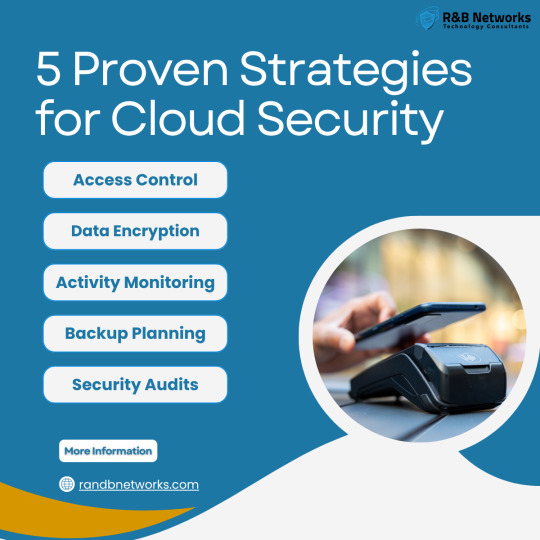 R&B Networks
Technology Consultants

5 Proven Strategies for Cloud Security

Access Control

Data Encryption

Activity Monitoring

Backup Planning

Security Audits

More Information

randbnetworks.com